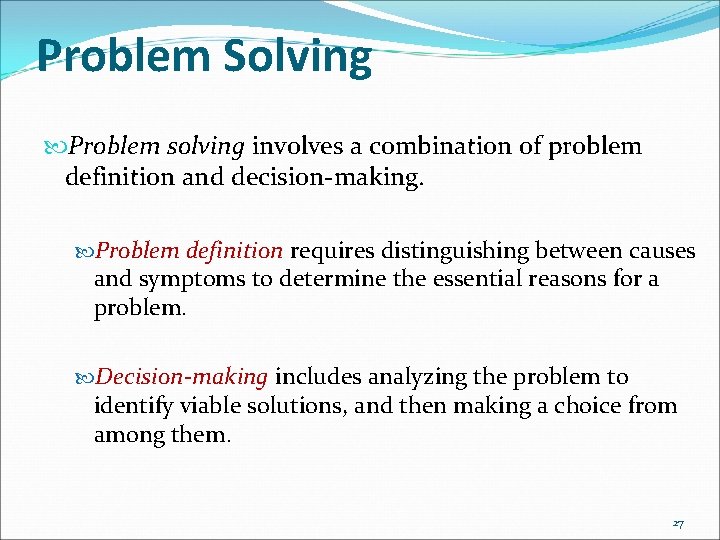 Problem Solving

Problem solving involves a combination of problem definition and decision-making.

Problem definition requires distinguishing between causes and symptoms to determine the essential reasons for a problem.

Decision-making includes analyzing the problem to identify viable solutions, and then making a choice from among them.

27